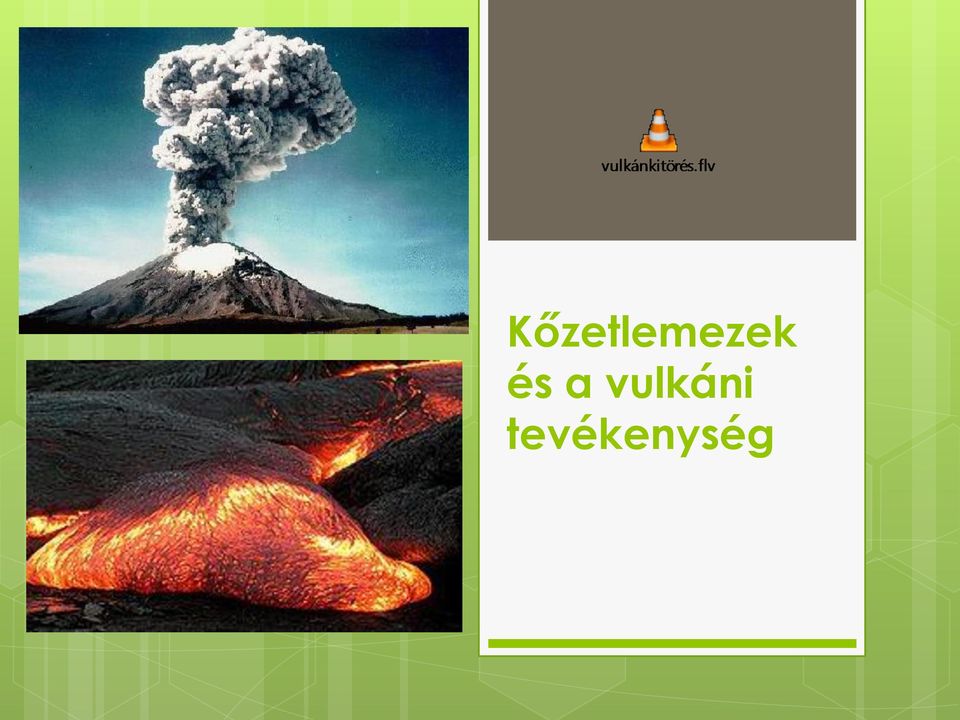 vulkánkitörés.flv

Kőzetlemezek és a vulkáni tevékenység